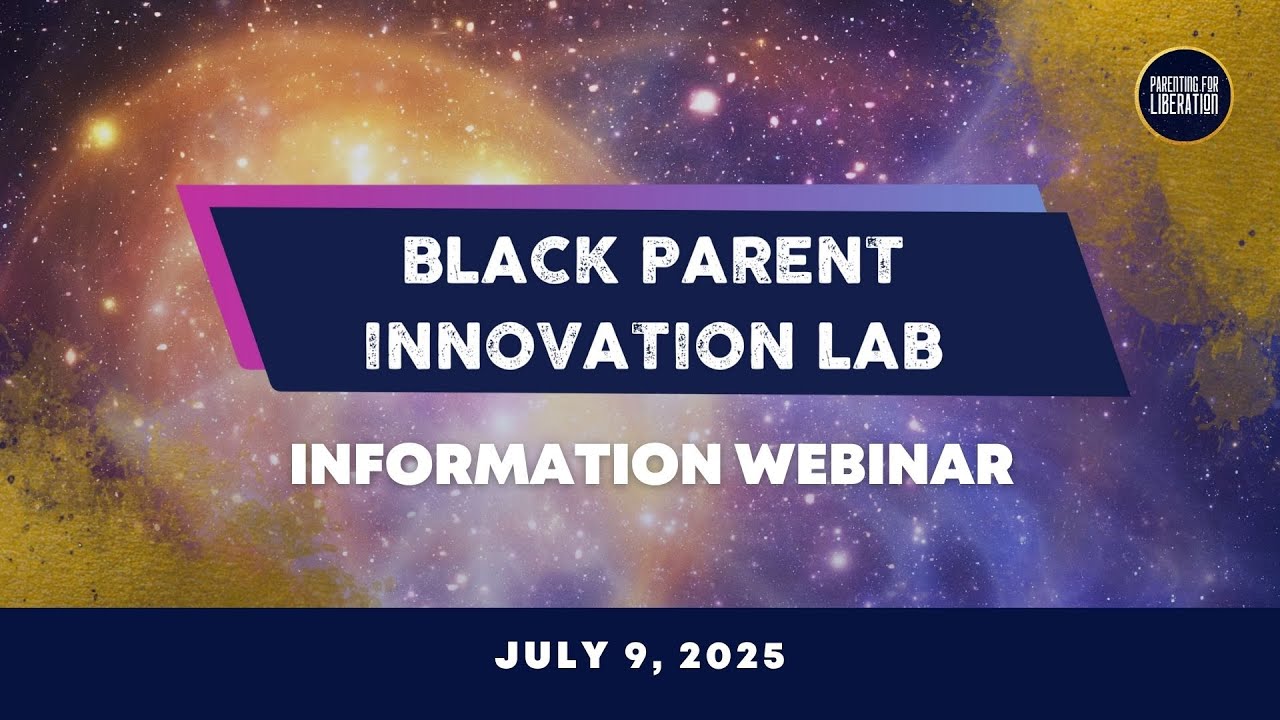 PARENTING FOR LIBERATION

BLACK PARENT INNOVATION LAB

INFORMATION WEBINAR

JULY 9, 2025